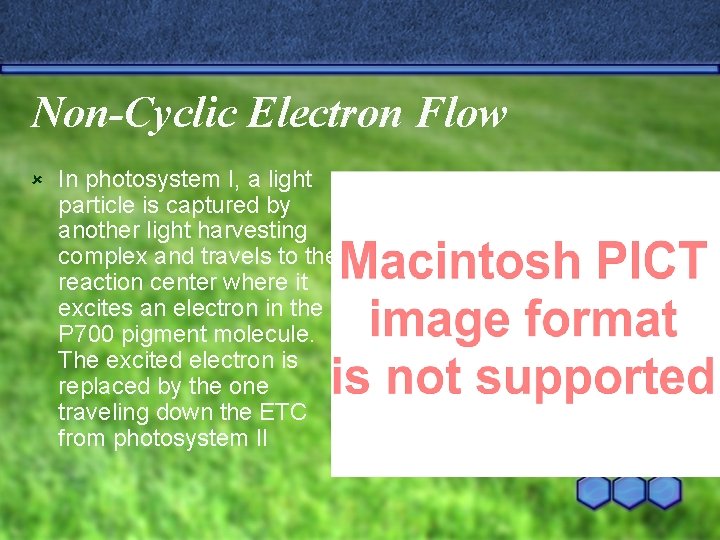 Non-Cyclic Electron Flow

In photosystem I, a light particle is captured by another light harvesting complex and travels to the reaction center where it excites an electron in the P700 pigment molecule. The excited electron is replaced by the one traveling down the ETC from photosystem II

Macintosh PICT image format is not supported